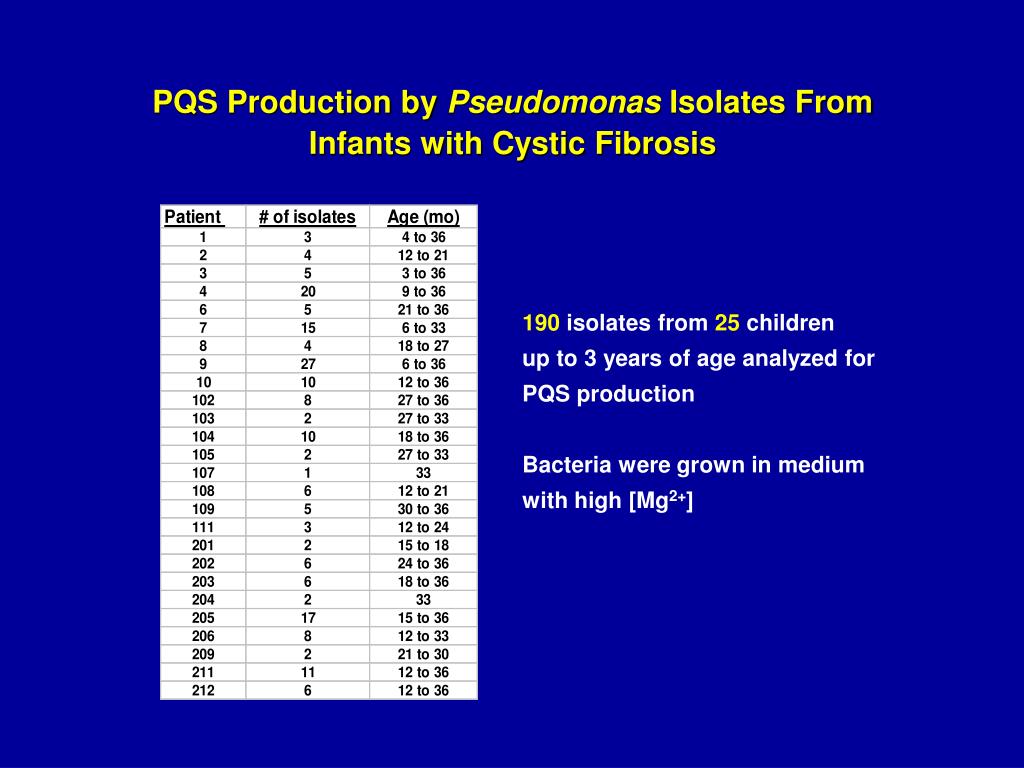 PQS Production by Pseudomonas Isolates From Infants with Cystic Fibrosis

| Patient | # of isolates | Age (mo) |
|---|---|---|
| 1 | 3 | 4 to 36 |
| 2 | 4 | 12 to 21 |
| 3 | 5 | 3 to 36 |
| 4 | 20 | 9 to 36 |
| 6 | 5 | 21 to 36 |
| 7 | 15 | 6 to 33 |
| 8 | 4 | 18 to 27 |
| 9 | 27 | 6 to 36 |
| 10 | 10 | 12 to 36 |
| 102 | 8 | 27 to 36 |
| 103 | 2 | 27 to 33 |
| 104 | 10 | 18 to 36 |
| 105 | 2 | 27 to 33 |
| 107 | 1 | 33 |
| 108 | 6 | 12 to 21 |
| 109 | 5 | 30 to 36 |
| 111 | 3 | 12 to 24 |
| 201 | 2 | 15 to 18 |
| 202 | 6 | 24 to 36 |
| 203 | 6 | 18 to 36 |
| 204 | 2 | 33 |
| 205 | 17 | 15 to 36 |
| 206 | 8 | 12 to 33 |
| 209 | 2 | 21 to 30 |
| 211 | 11 | 12 to 36 |
| 212 | 6 | 12 to 36 |

190 isolates from 25 children up to 3 years of age analyzed for PQS production

Bacteria were grown in medium with high [$Mg^{2+}$]